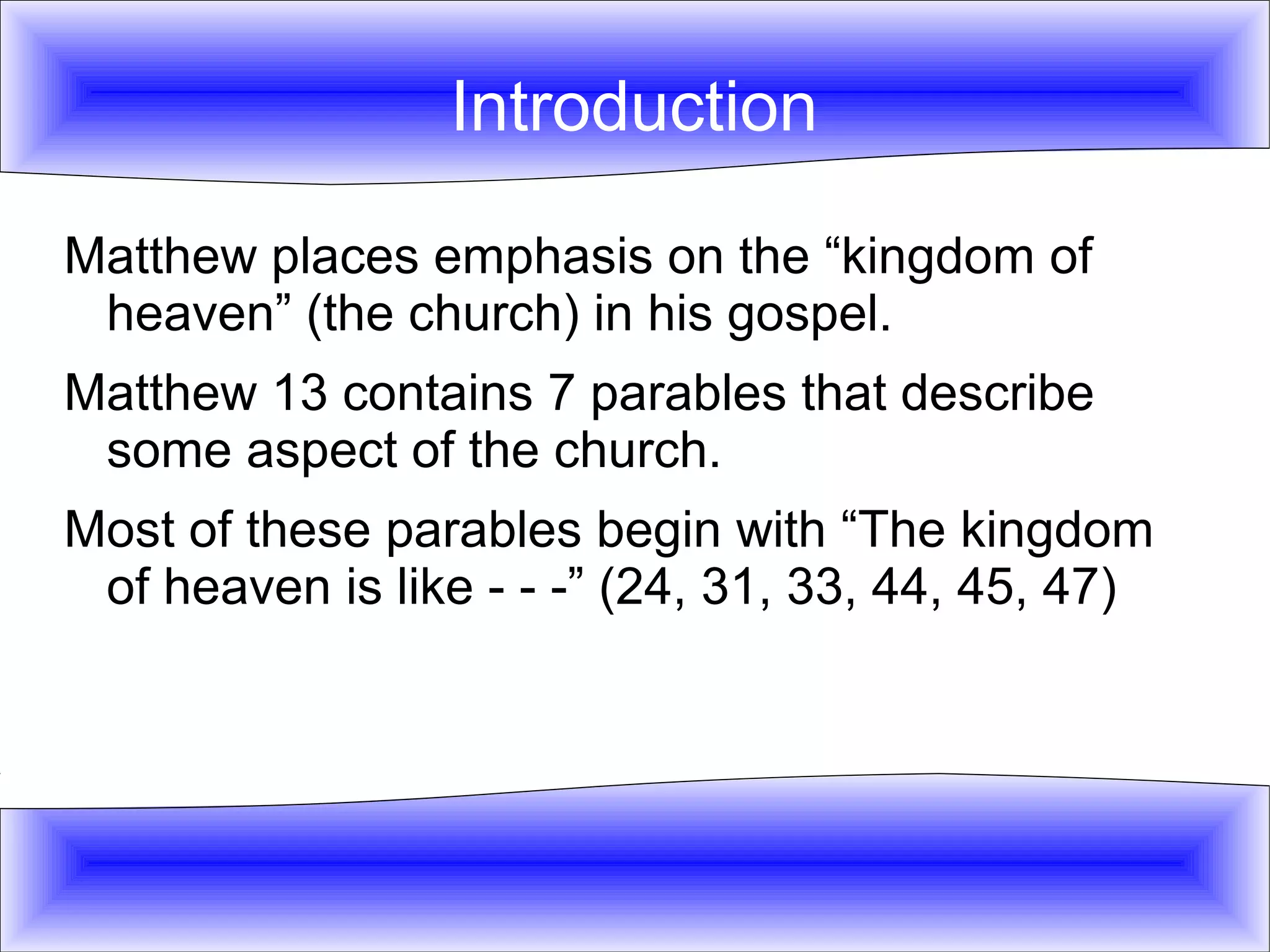 Introduction

Matthew places emphasis on the “kingdom of heaven” (the church) in his gospel.

Matthew 13 contains 7 parables that describe some aspect of the church.

Most of these parables begin with “The kingdom of heaven is like - - -” (24, 31, 33, 44, 45, 47)